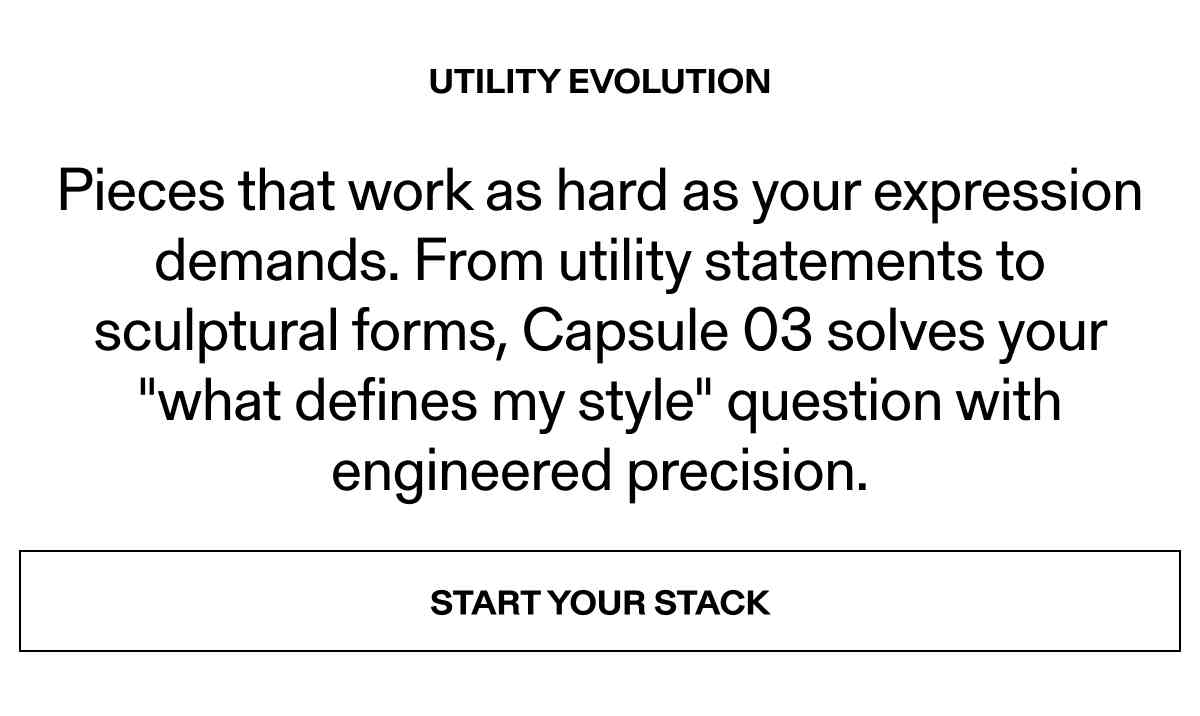 UTILITY EVOLUTION

Pieces that work as hard as your expression demands. From utility statements to sculptural forms, Capsule 03 solves your "what defines my style" question with engineered precision.

START YOUR STACK